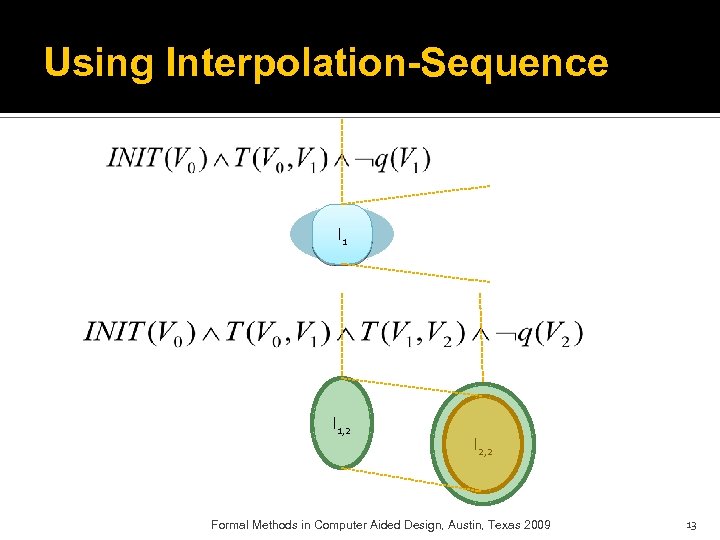 Using Interpolation-Sequence

$INIT(V_0) \wedge T(V_0, V_1) \wedge \neg q(V_1)$

$I_1$

$INIT(V_0) \wedge T(V_0, V_1) \wedge T(V_1, V_2) \wedge \neg q(V_2)$

$I_{1,2}$

$I_{2,2}$

Formal Methods in Computer Aided Design, Austin, Texas 2009

13